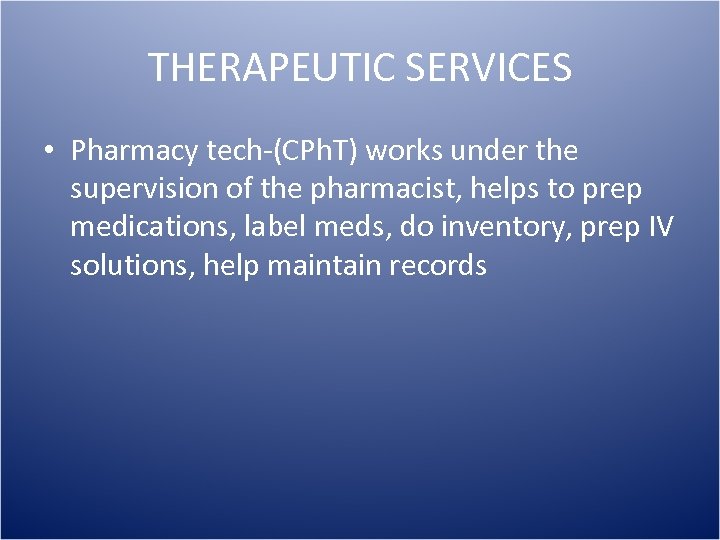 THERAPEUTIC SERVICES

• Pharmacy tech-(CPhT) works under the supervision of the pharmacist, helps to prep medications, label meds, do inventory, prep IV solutions, help maintain records